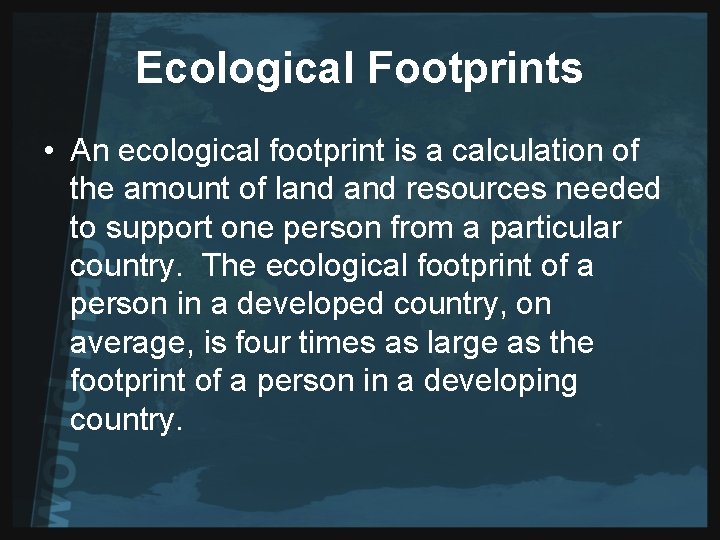 Ecological Footprints

• An ecological footprint is a calculation of the amount of land and resources needed to support one person from a particular country. The ecological footprint of a person in a developed country, on average, is four times as large as the footprint of a person in a developing country.